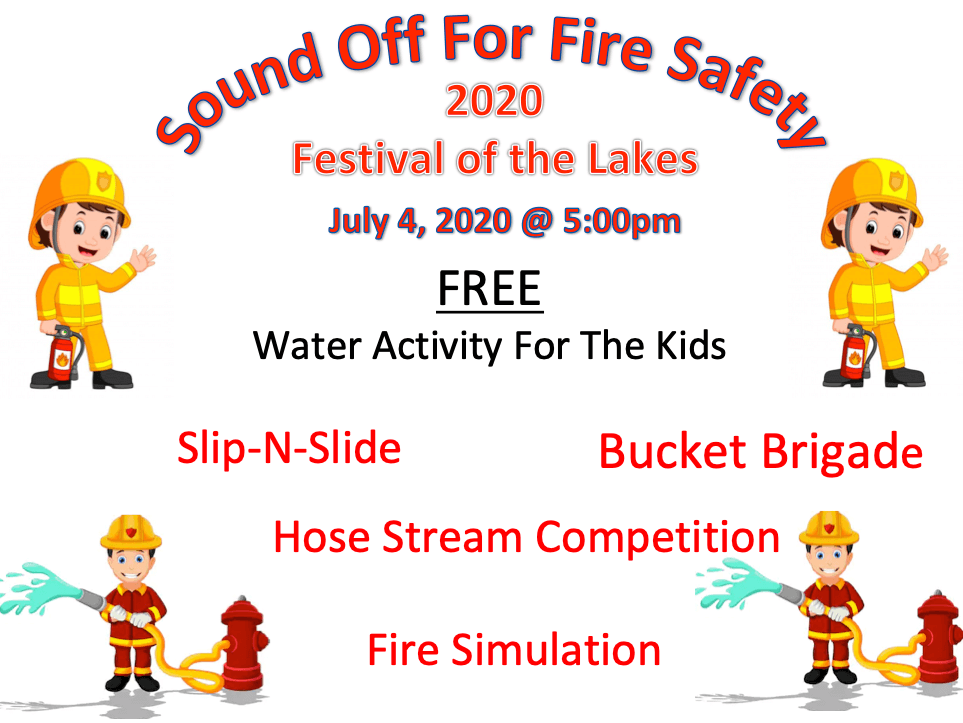 Sound Off For Fire Safety
2020
Festival of the Lakes
July 4, 2020 @ 5:00pm

FREE
Water Activity For The Kids

Slip-N-Slide

Bucket Brigade

Hose Stream Competition

Fire Simulation